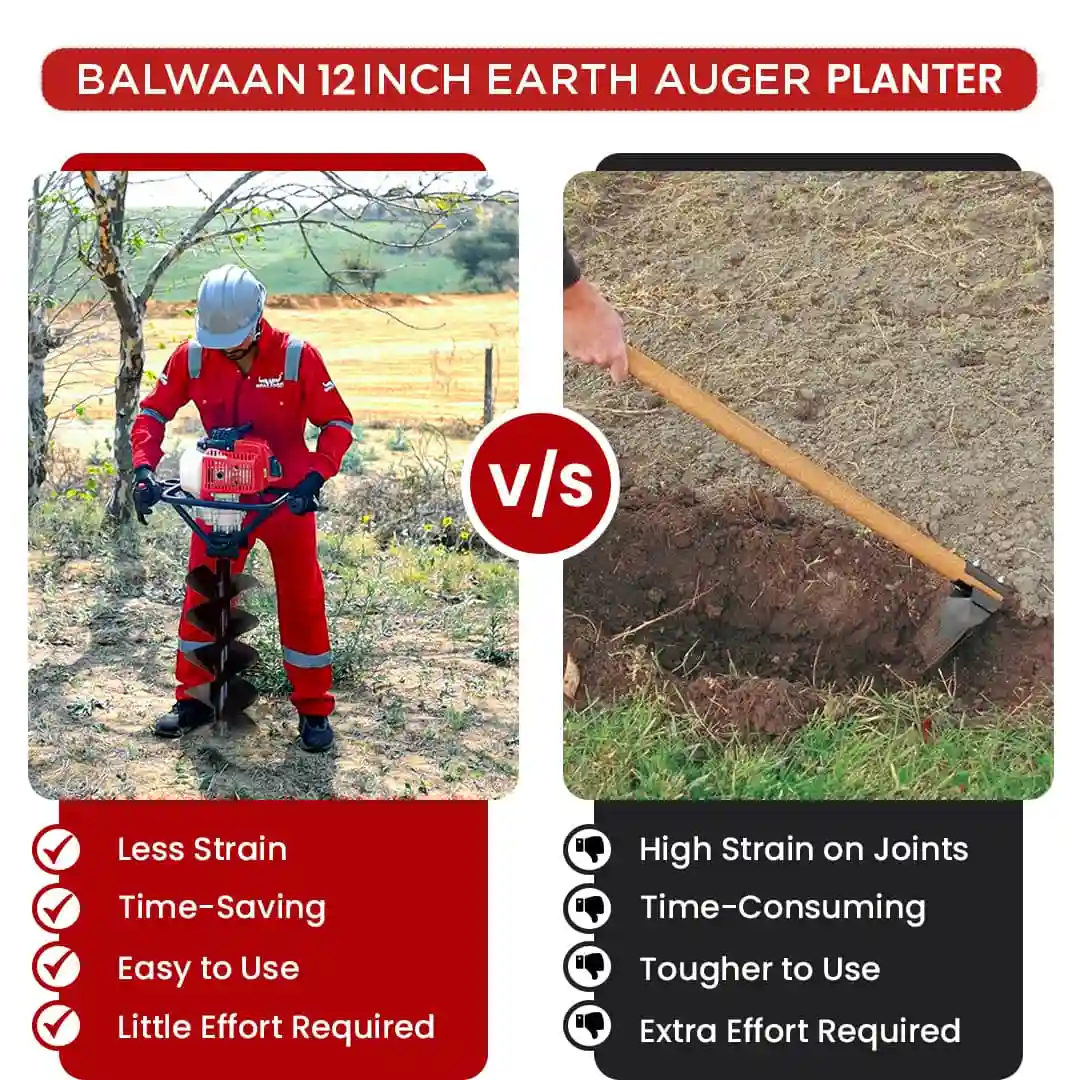 BALWAAN 12 INCH EARTH AUGER PLANTER

V/S

Less Strain
Time-Saving
Easy to Use
Little Effort Required

High Strain on Joints
Time-Consuming
Tougher to Use
Extra Effort Required